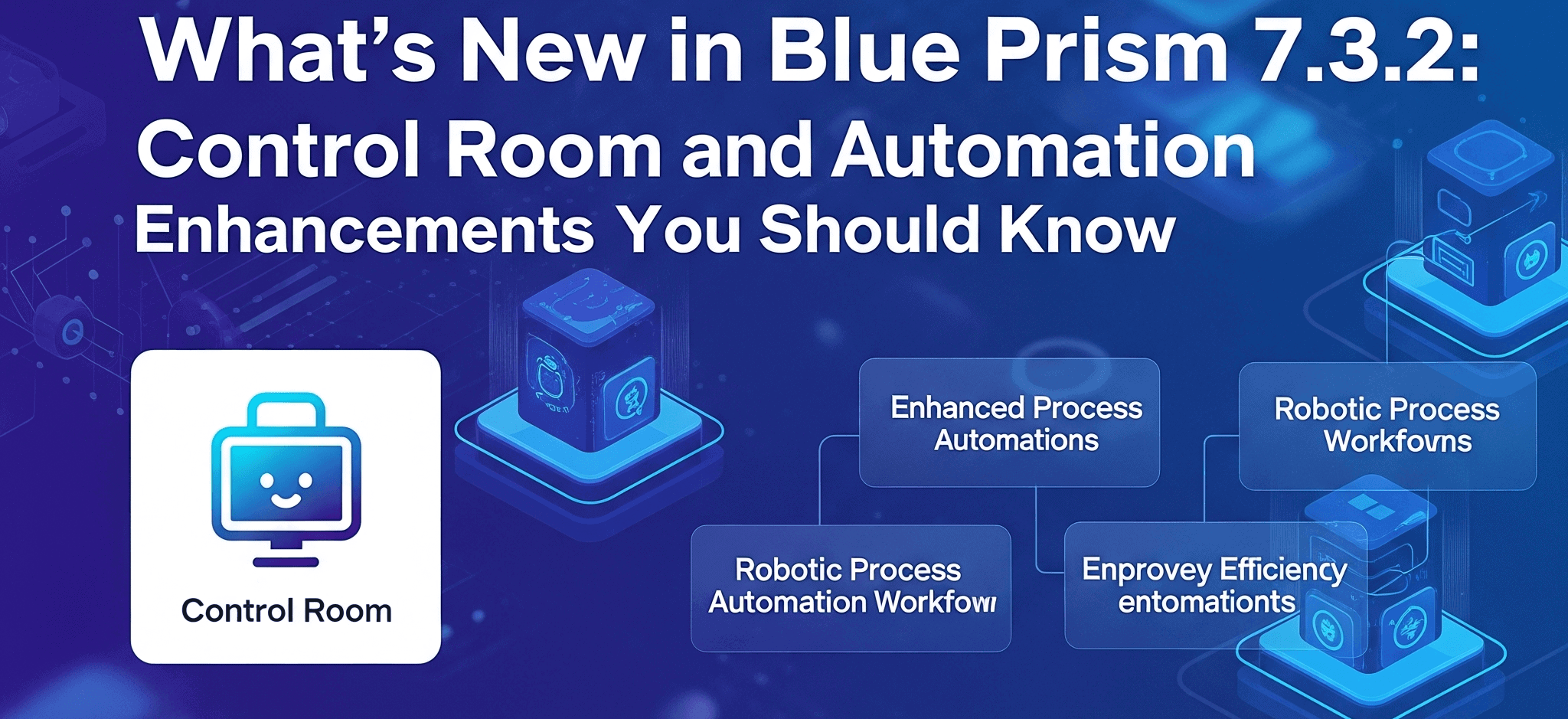 What's New in Blue Prism 7.3.2: Control Room and Automation Enhancements You Should Know

Control Room

Enhanced Process Automations

Robotic Process Workfovns

Robotic Process Automation Workfowı

Enprovey Efficiency entomationts